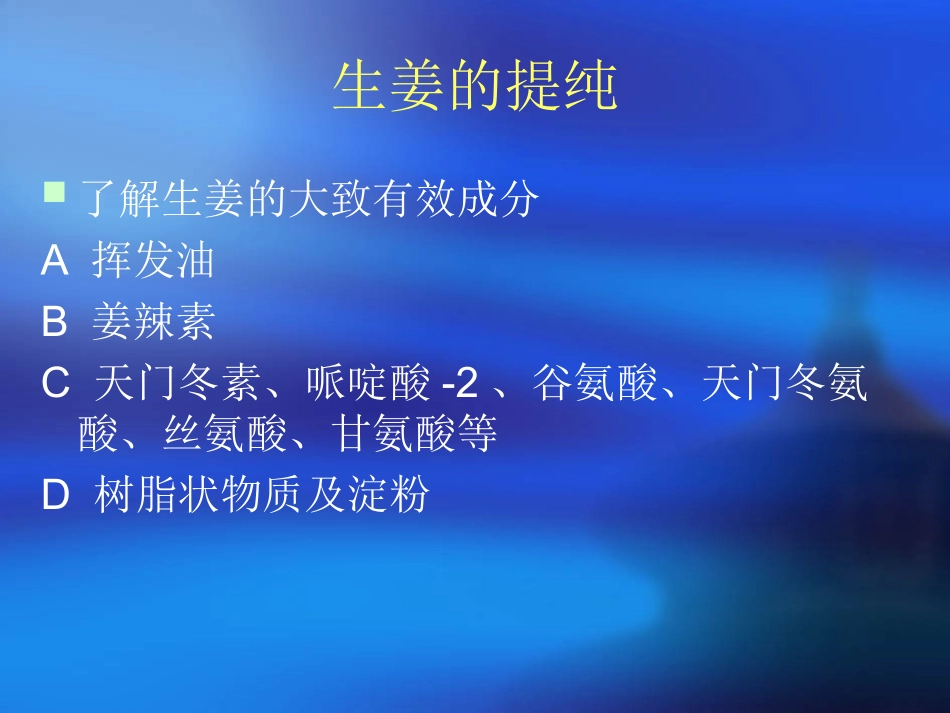 生姜的提纯

• 了解生姜的大致有效成分

A 挥发油

B 姜辣素

C 天门冬素、哌啶酸-2、谷氨酸、天门冬氨酸、丝氨酸、甘氨酸等

D 树脂状物质及淀粉